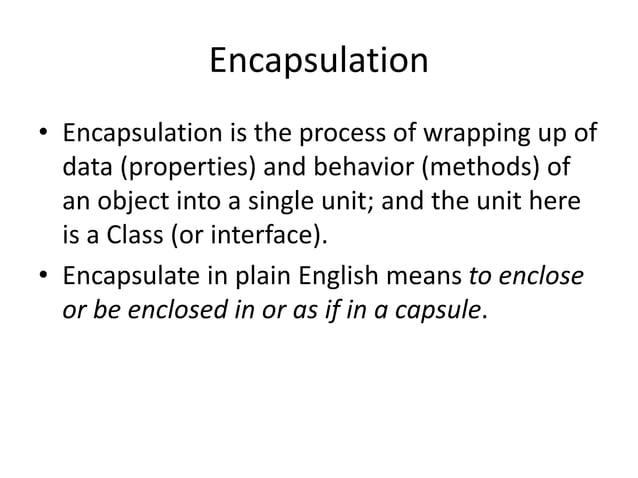 Encapsulation

• Encapsulation is the process of wrapping up of data (properties) and behavior (methods) of an object into a single unit; and the unit here is a Class (or interface).

• Encapsulate in plain English means to enclose or be enclosed in or as if in a capsule.